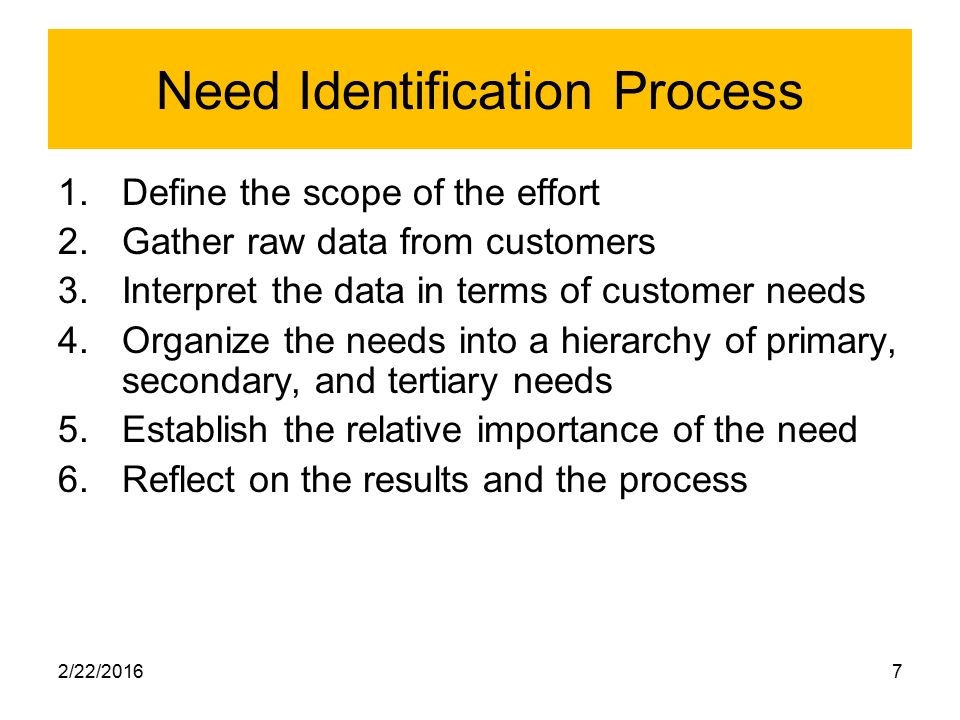 Need Identification Process

1. Define the scope of the effort
2. Gather raw data from customers
3. Interpret the data in terms of customer needs
4. Organize the needs into a hierarchy of primary, secondary, and tertiary needs
5. Establish the relative importance of the need
6. Reflect on the results and the process

2/22/2016

7